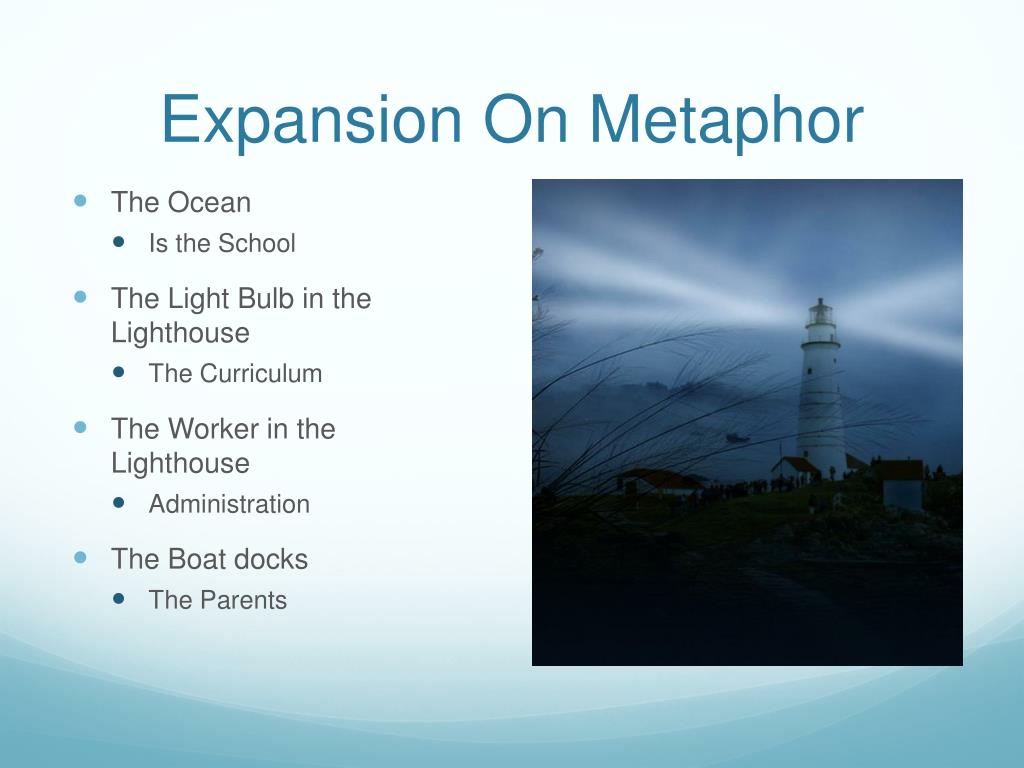 Expansion On Metaphor

- The Ocean
  - Is the School
- The Light Bulb in the Lighthouse
  - The Curriculum
- The Worker in the Lighthouse
  - Administration
- The Boat docks
  - The Parents